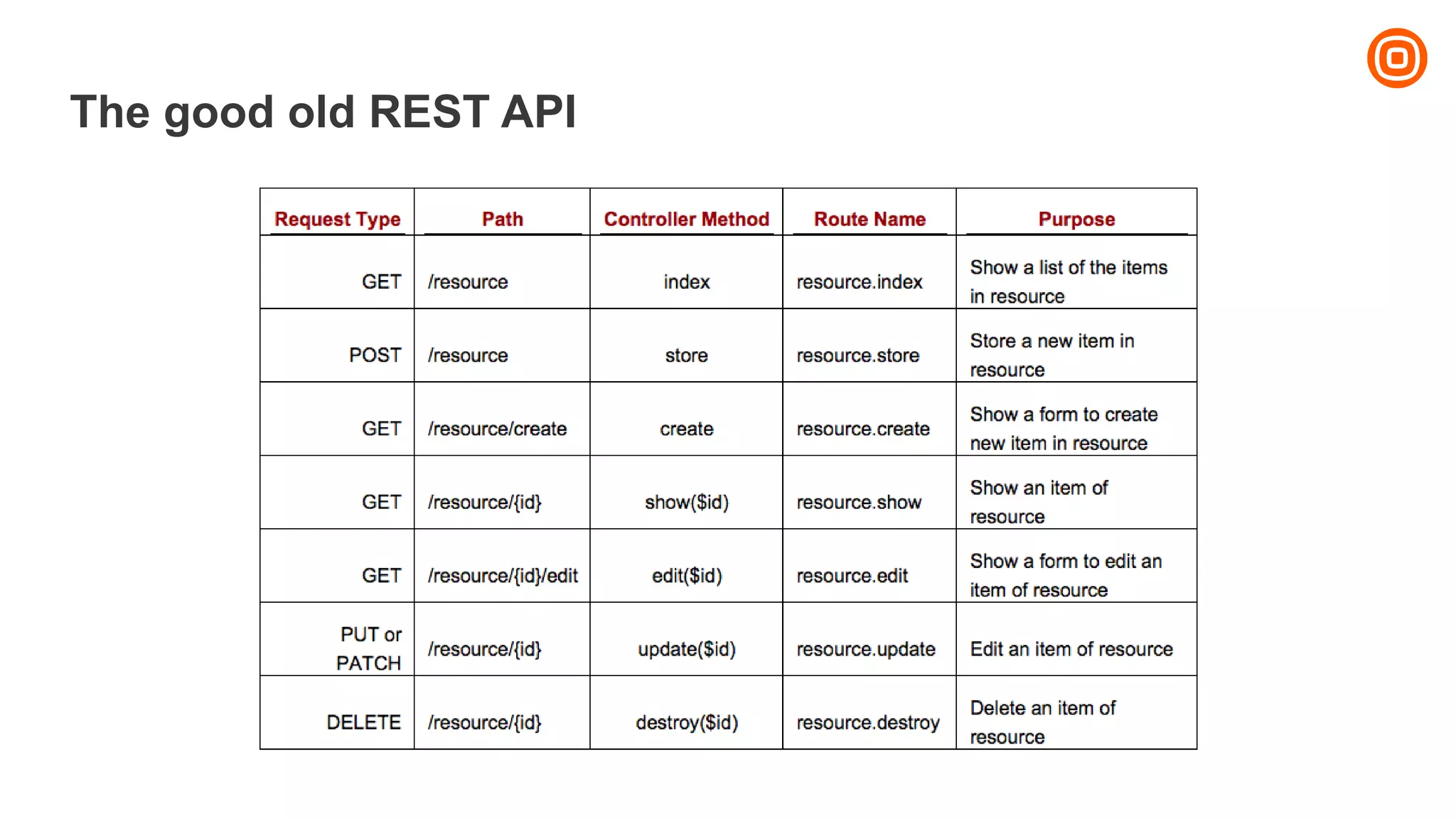 The good old REST API

| Request Type | Path | Controller Method | Route Name | Purpose |
|---|---|---|---|---|
| GET | /resource | index | resource.index | Show a list of the items in resource |
| POST | /resource | store | resource.store | Store a new item in resource |
| GET | /resource/create | create | resource.create | Show a form to create new item in resource |
| GET | /resource/{id} | show($id) | resource.show | Show an item of resource |
| GET | /resource/{id}/edit | edit($id) | resource.edit | Show a form to edit an item of resource |
| PUT or PATCH | /resource/{id} | update($id) | resource.update | Edit an item of resource |
| DELETE | /resource/{id} | destroy($id) | resource.destroy | Delete an item of resource |